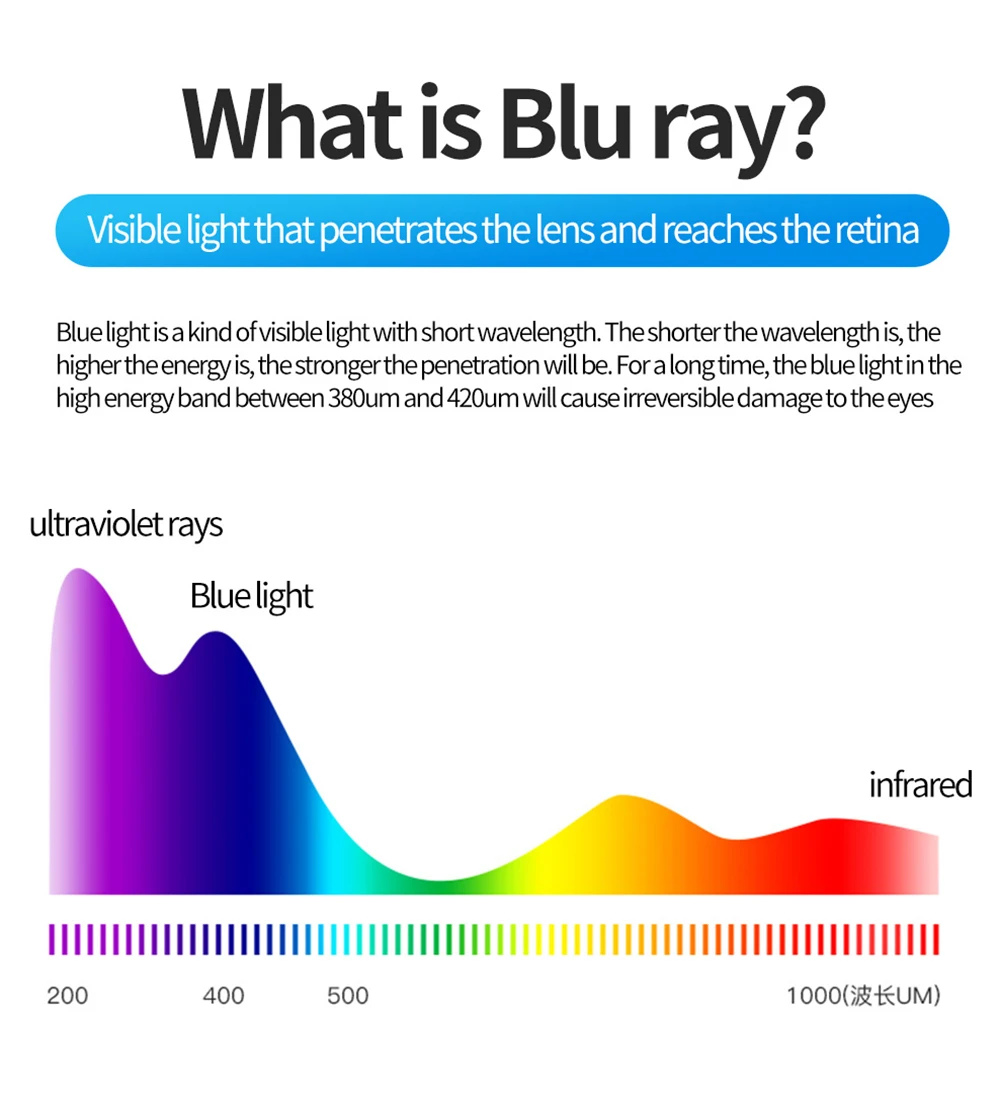 What is Blu ray?

Visible light that penetrates the lens and reaches the retina

Blue light is a kind of visible light with short wavelength. The shorter the wavelength is, the higher the energy is, the stronger the penetration will be. For a long time, the blue light in the high energy band between 380um and 420um will cause irreversible damage to the eyes

ultraviolet rays

Blue light

infrared

200

400

500

1000(波长UM)